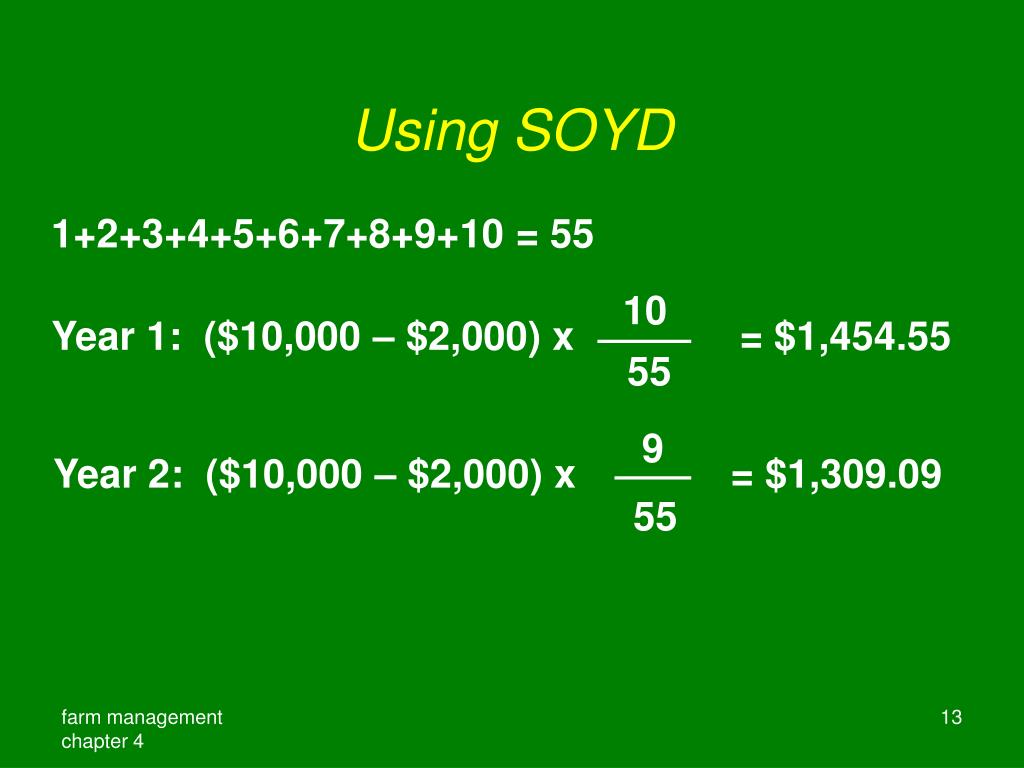 Using SOYD

1+2+3+4+5+6+7+8+9+10 = 55

Year 1: (\$10,000 – \$2,000) x $\frac{10}{55}$ = \$1,454.55

Year 2: (\$10,000 – \$2,000) x $\frac{9}{55}$ = \$1,309.09

farm management
chapter 4

13